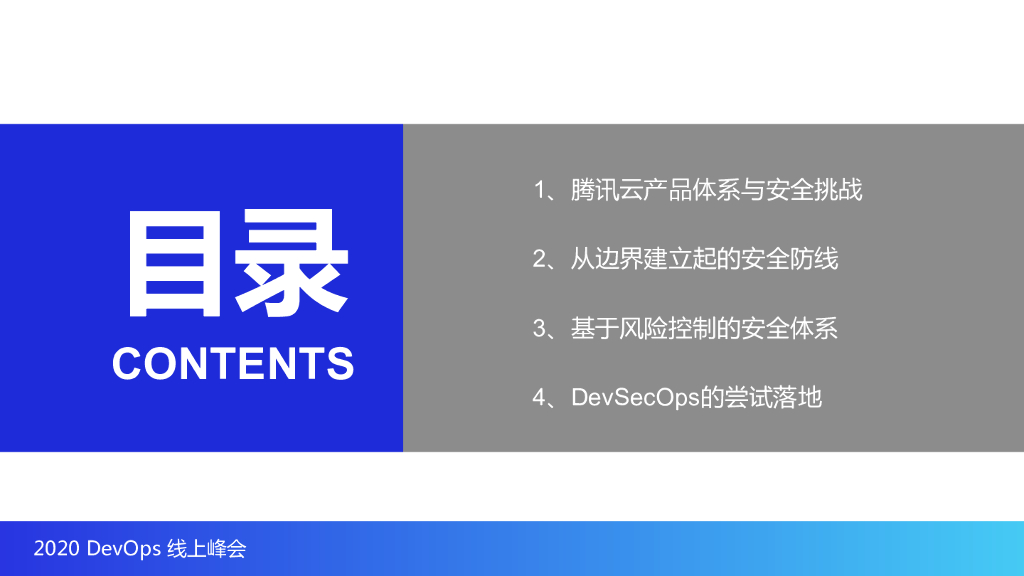 目录
CONTENTS

1、腾讯云产品体系与安全挑战

2、从边界建立起的安全防线

3、基于风险控制的安全体系

4、DevSecOps的尝试落地

2020 DevOps 线上峰会